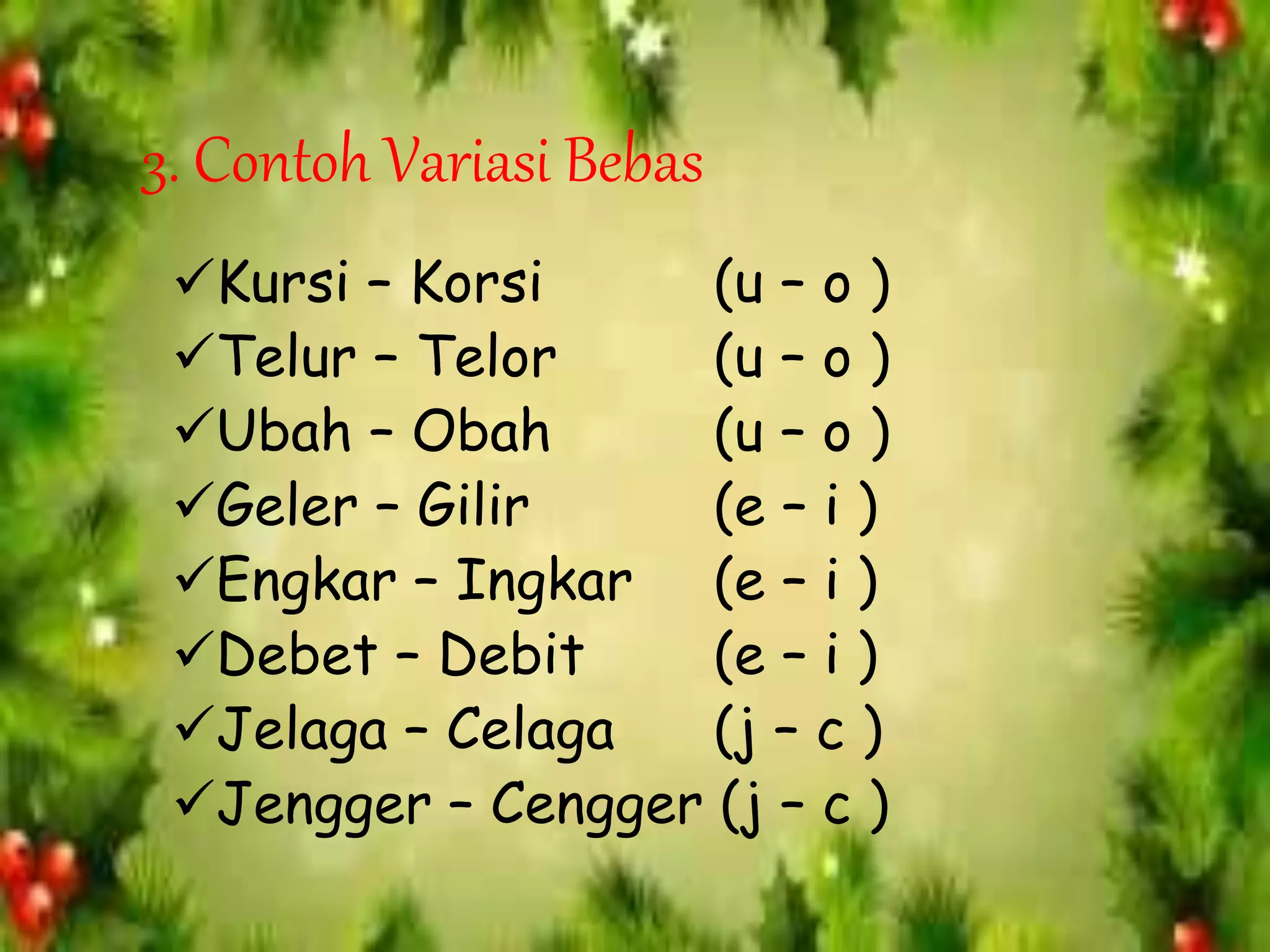 3. Contoh Variasi Bebas

✓Kursi – Korsi (u – o )
✓Telur – Telor (u – o )
✓Ubah – Obah (u – o )
✓Geler – Gilir (e – i )
✓Engkar – Ingkar (e – i )
✓Debet – Debit (e – i )
✓Jelaga – Celaga (j – c )
✓Jengger – Cengger (j – c )